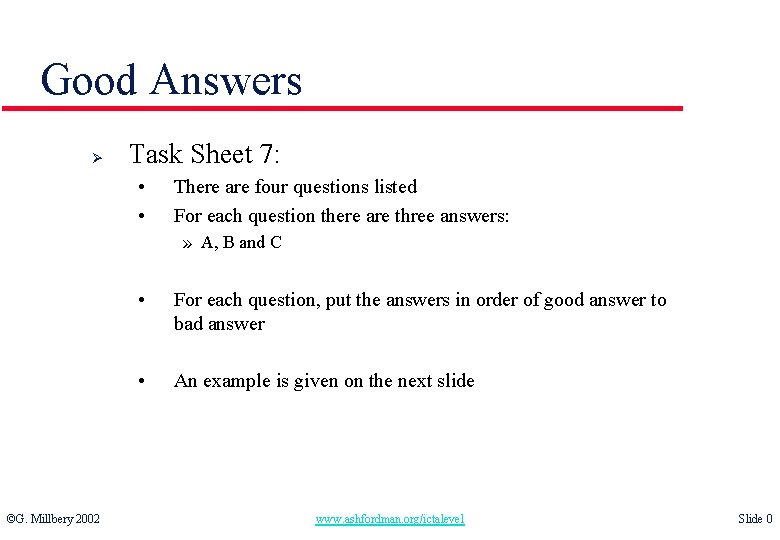 Good Answers

➢ Task Sheet 7:

• There are four questions listed

• For each question there are three answers:

» A, B and C

• For each question, put the answers in order of good answer to bad answer

• An example is given on the next slide

©G. Millbery 2002

www.ashfordman.org/ictalevel

Slide 0